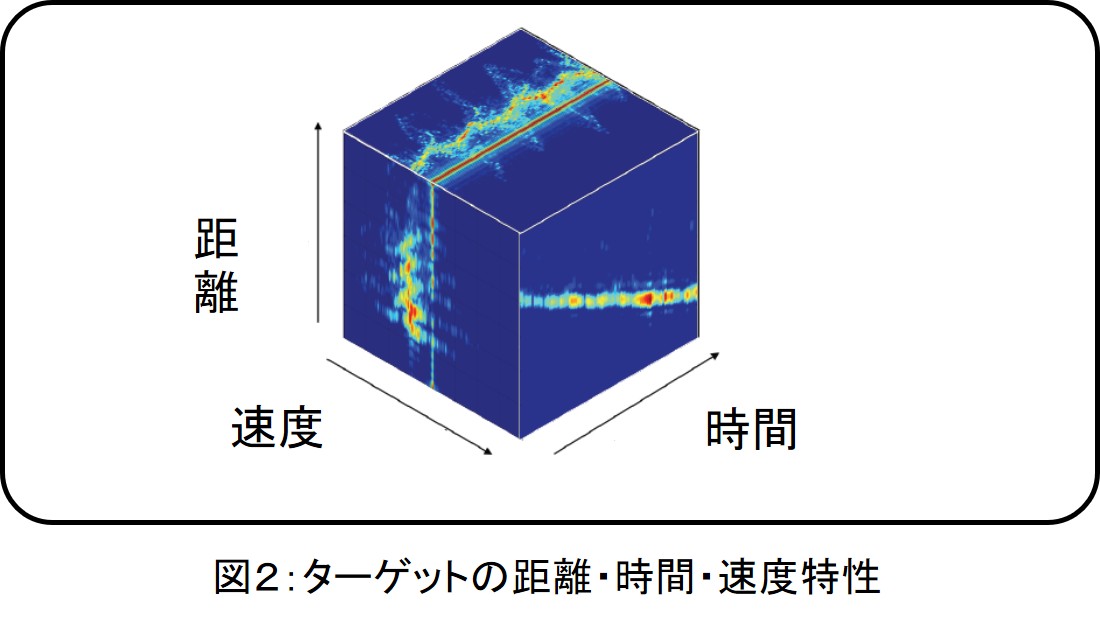 距離

速度

時間

図2:ターゲットの距離・時間・速度特性